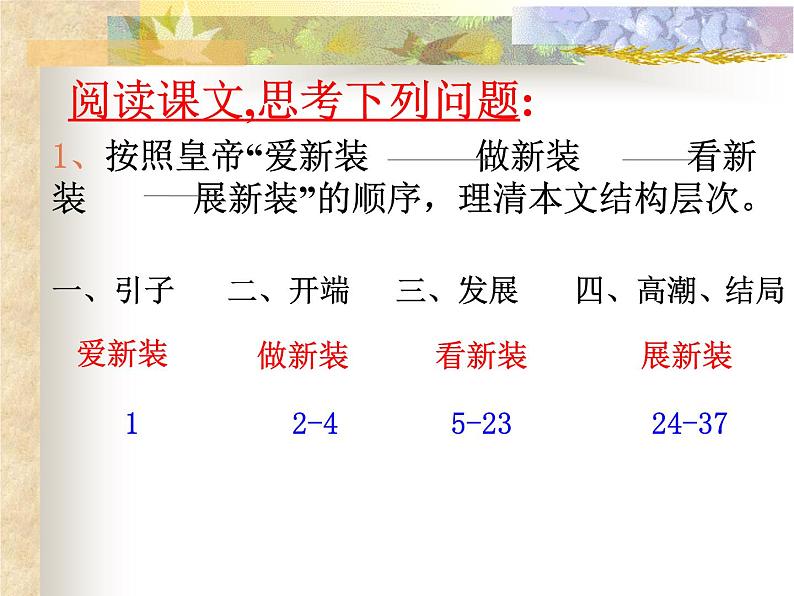 阅读课文,思考下列问题:

1、按照皇帝“爱新装 ——做新装 ——看新装 ——展新装”的顺序，理清本文结构层次。

一、引子 二、开端 三、发展 四、高潮、结局

爱新装 做新装 看新装 展新装

1 2-4 5-23 24-37